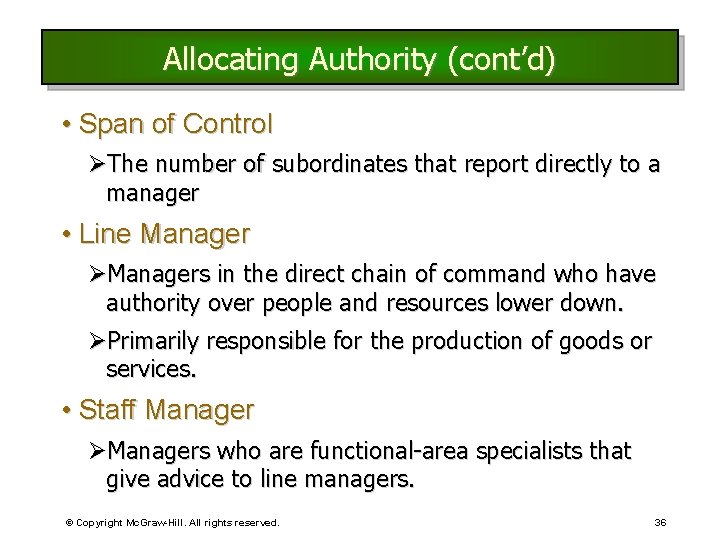 Allocating Authority (cont'd)

• Span of Control

➢The number of subordinates that report directly to a manager

• Line Manager

➢Managers in the direct chain of command who have authority over people and resources lower down.

➢Primarily responsible for the production of goods or services.

• Staff Manager

➢Managers who are functional-area specialists that give advice to line managers.

© Copyright McGraw-Hill. All rights reserved.

36